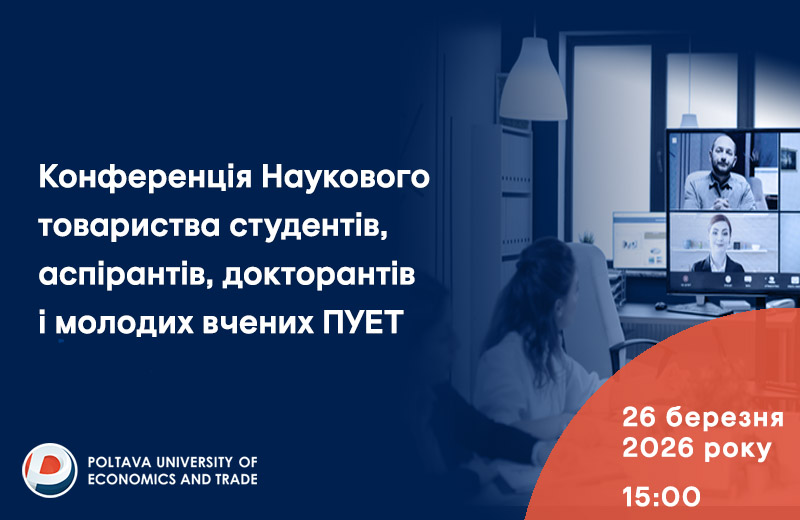 Конференція Наукового товариства студентів, аспірантів, докторантів і молодих вчених ПУЕТ

POLTAVA UNIVERSITY OF ECONOMICS AND TRADE

26 березня 2026 року

15:00